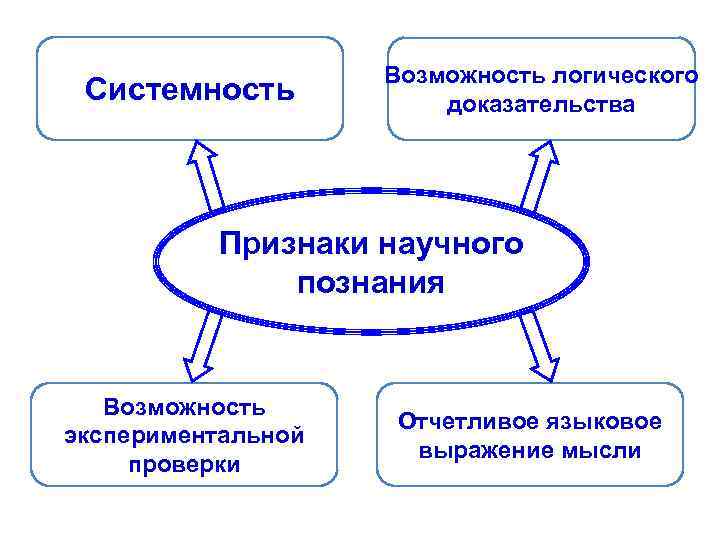 Системность

Возможность логического доказательства

Признаки научного познания

Возможность экспериментальной проверки

Отчетливое языковое выражение мысли